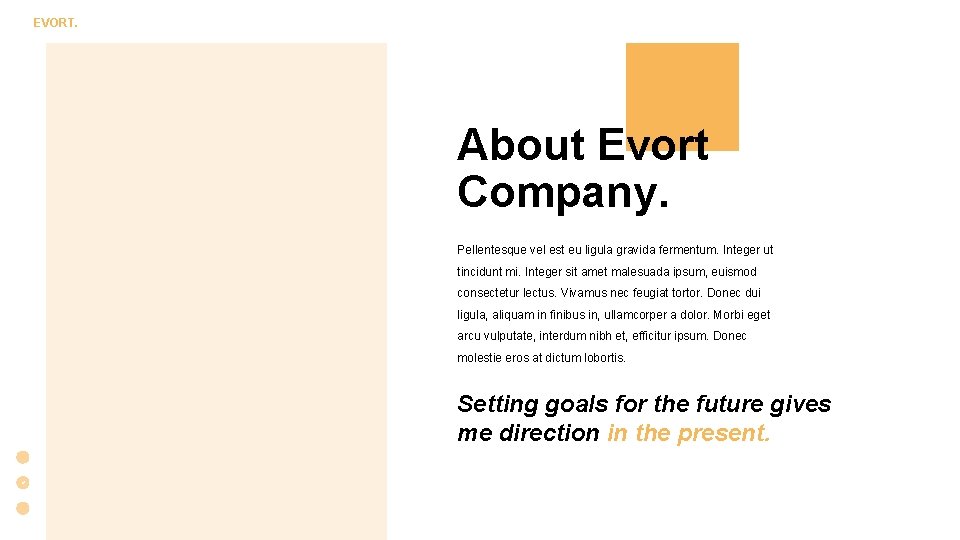 EVORT.

About Evort Company.

Pellentesque vel est eu ligula gravida fermentum. Integer ut tincidunt mi. Integer sit amet malesuada ipsum, euismod consectetur lectus. Vivamus nec feugiat tortor. Donec dui ligula, aliquam in finibus in, ullamcorper a dolor. Morbi eget arcu vulputate, interdum nibh et, efficitur ipsum. Donec molestie eros at dictum lobortis.

Setting goals for the future gives me direction in the present.